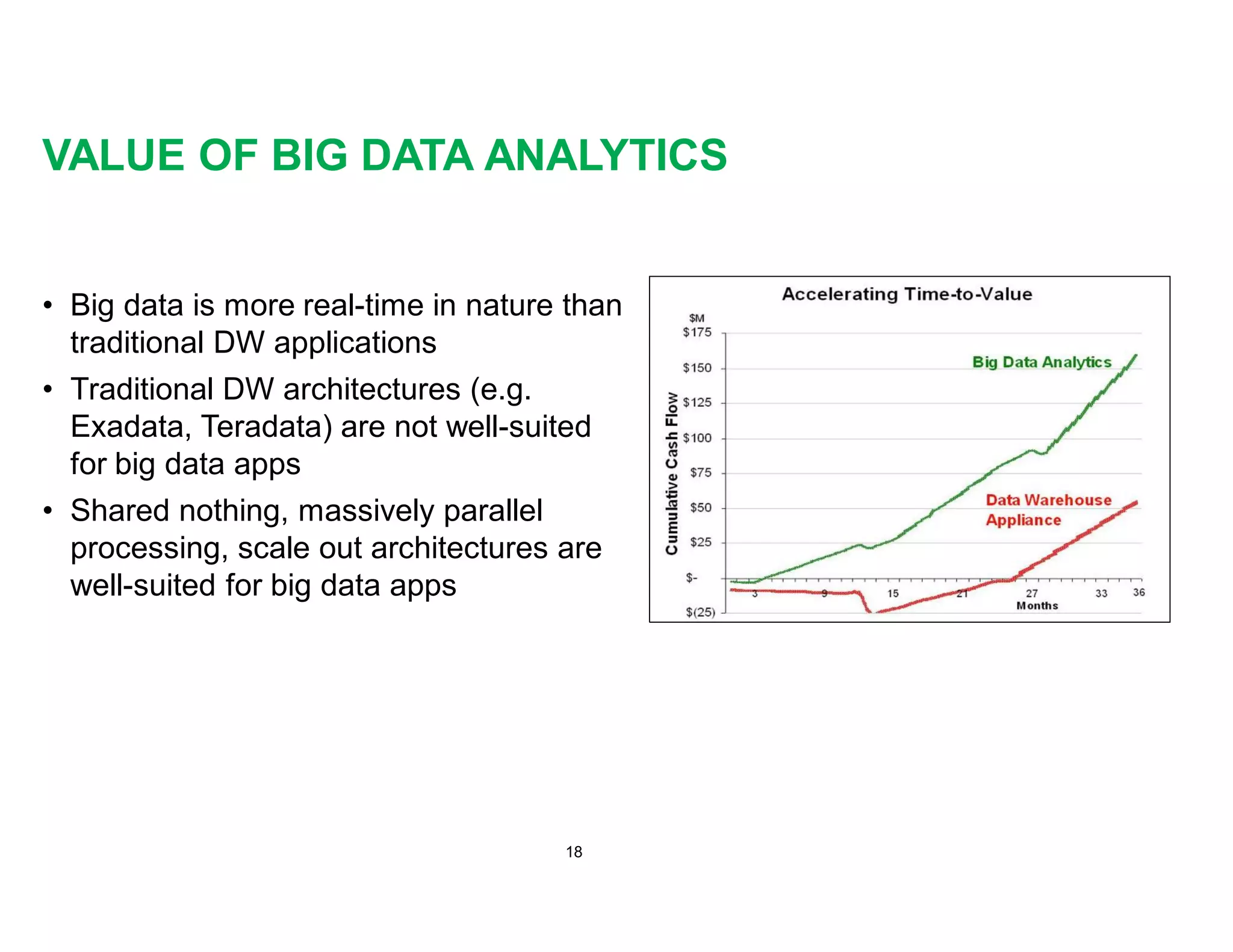 VALUE OF BIG DATA ANALYTICS

• Big data is more real-time in nature than traditional DW applications
• Traditional DW architectures (e.g. Exadata, Teradata) are not well-suited for big data apps
• Shared nothing, massively parallel processing, scale out architectures are well-suited for big data apps

Accelerating Time-to-Value

$M
$175
$150
$125
$100
$75
$50
$25
$-
$(25)

Cumulative Cash Flow

Big Data Analytics

Data Warehouse Appliance

3 9 15 21 27 33 36
Months

18